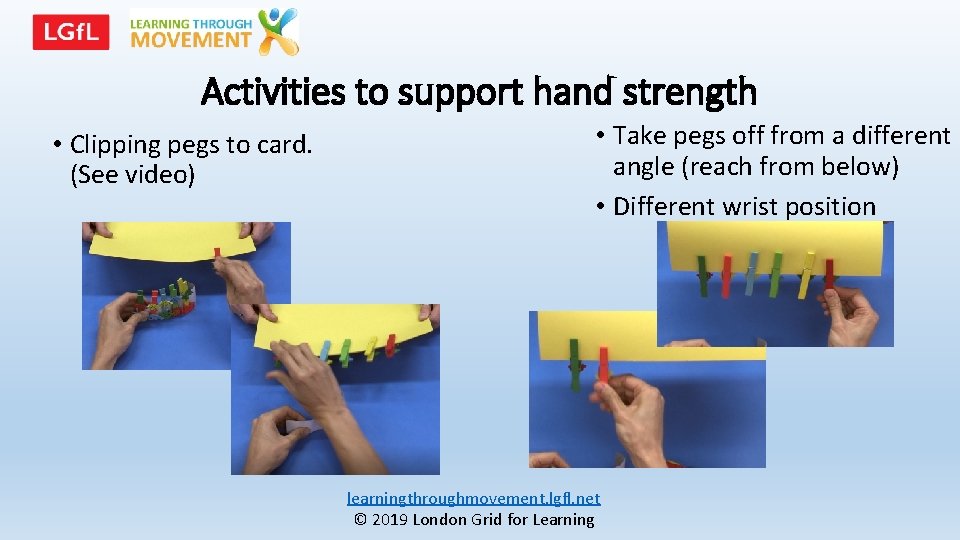 LGfL

LEARNING THROUGH MOVEMENT

Activities to support hand strength

• Clipping pegs to card. (See video)

• Take pegs off from a different angle (reach from below)
• Different wrist position

learningthroughmovement.lgfl.net
© 2019 London Grid for Learning